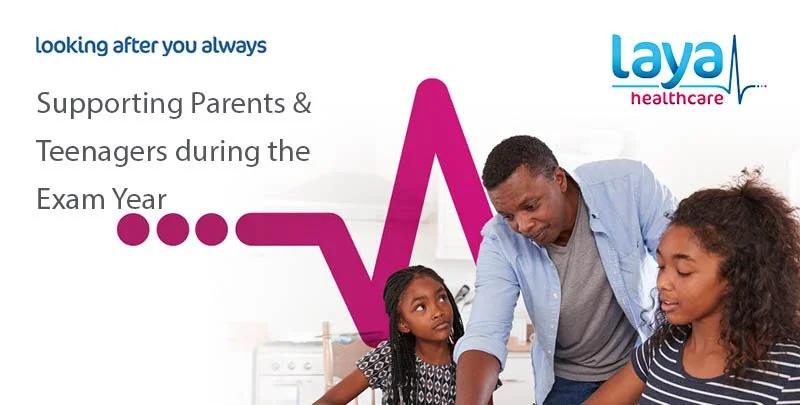 looking after you always

laya healthcare

Supporting Parents & Teenagers during the Exam Year